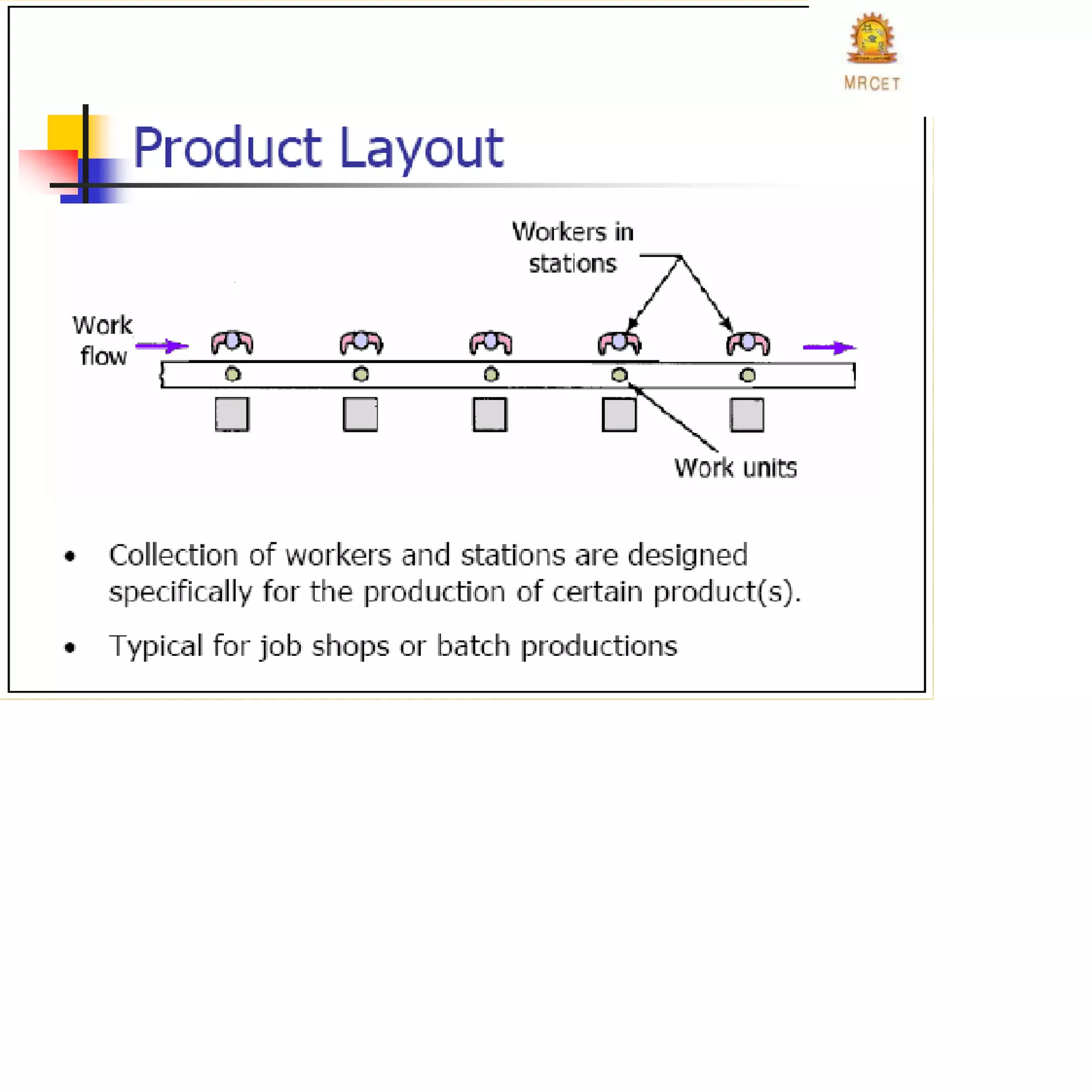 MRCET

Product Layout

Workers in stations

Work flow

Work units

• Collection of workers and stations are designed specifically for the production of certain product(s).

• Typical for job shops or batch productions